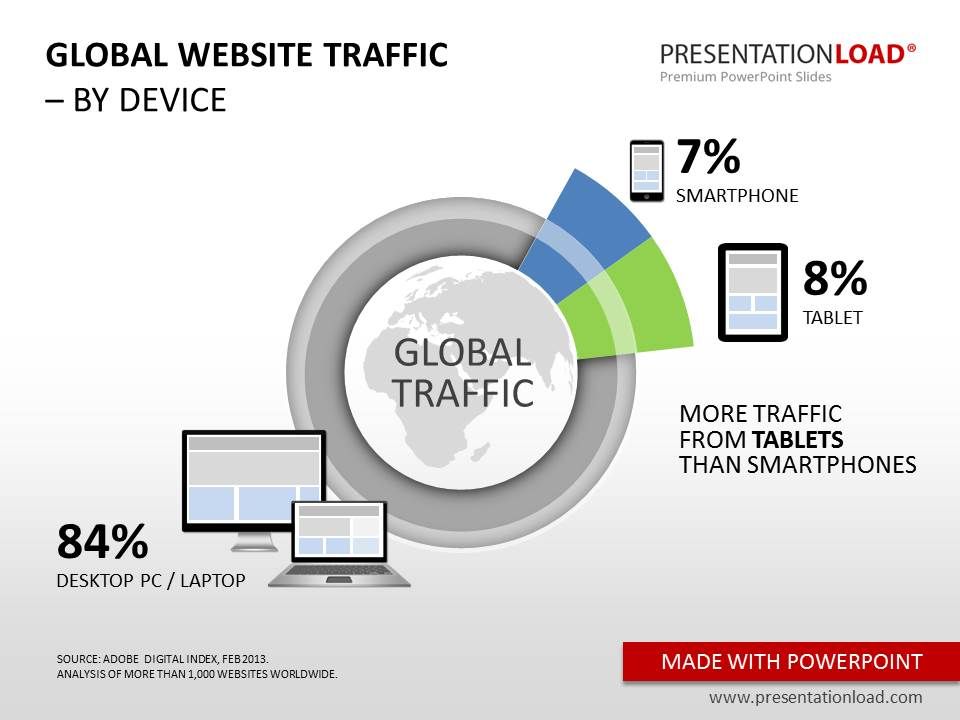 GLOBAL WEBSITE TRAFFIC
– BY DEVICE

PRESENTATIONLOAD®
Premium PowerPoint Slides

7%
SMARTPHONE

8%
TABLET

GLOBAL TRAFFIC

MORE TRAFFIC FROM TABLETS THAN SMARTPHONES

84%
DESKTOP PC / LAPTOP

SOURCE: ADOBE DIGITAL INDEX, FEB 2013.
ANALYSIS OF MORE THAN 1,000 WEBSITES WORLDWIDE.

MADE WITH POWERPOINT

www.presentationload.com